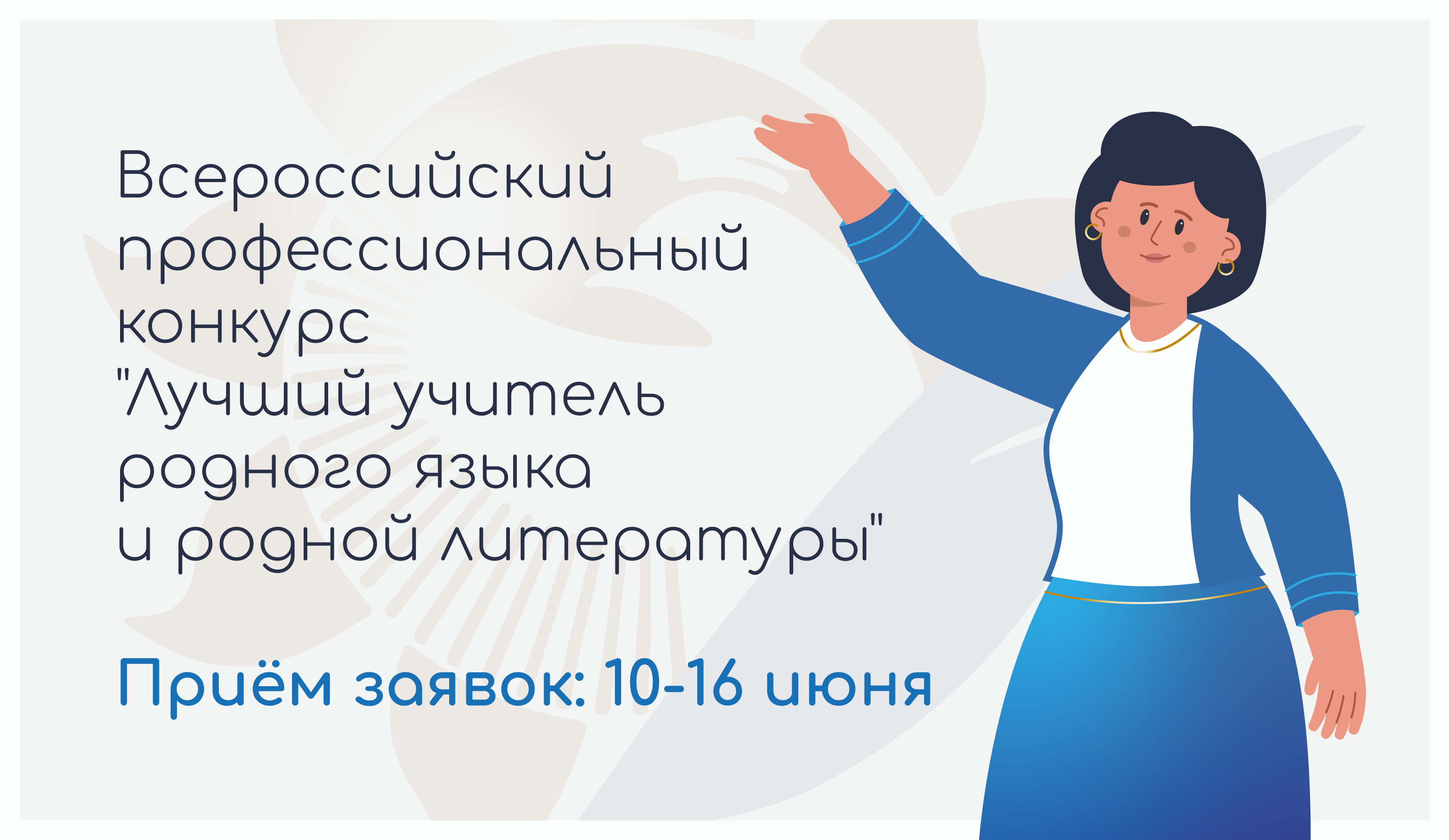 Всероссийский профессиональный конкурс "Лучший учитель родного языка и родной литературы"

Приём заявок: 10-16 июня